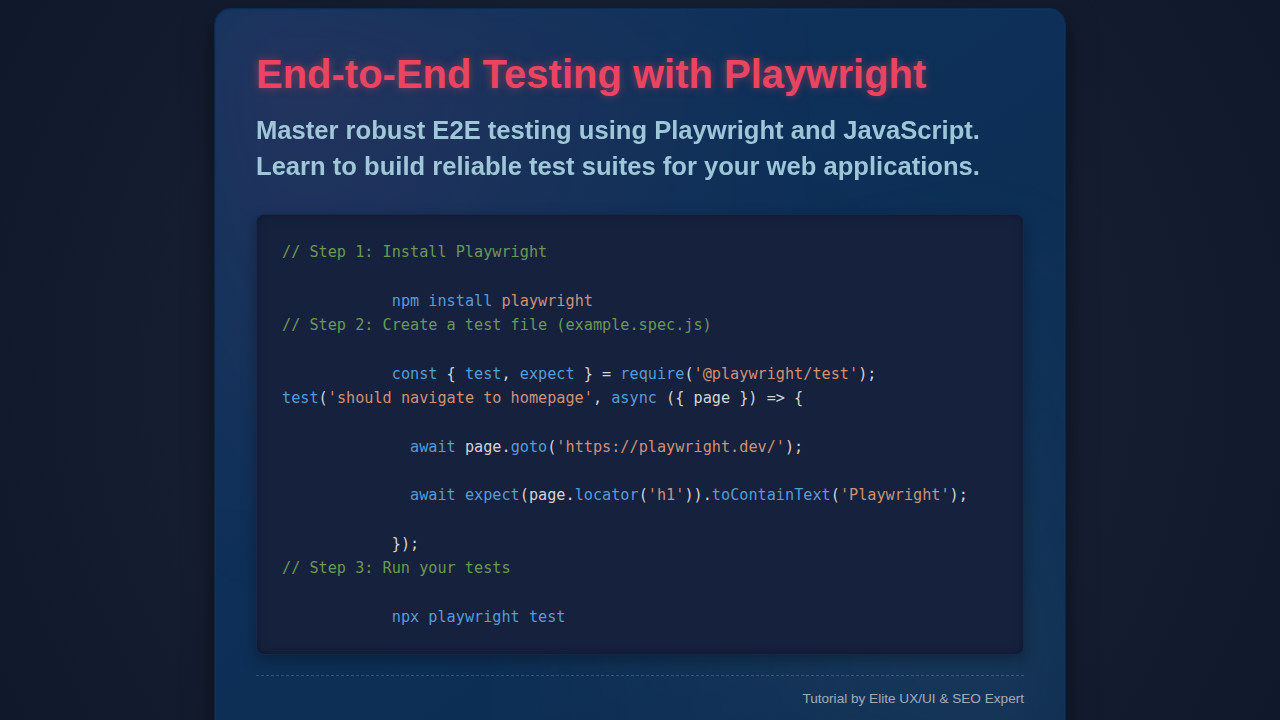 End-to-End Testing with Playwright

Master robust E2E testing using Playwright and JavaScript. Learn to build reliable test suites for your web applications.

// Step 1: Install Playwright

npm install playwright
// Step 2: Create a test file (example.spec.js)

const { test, expect } = require('@playwright/test');
test('should navigate to homepage', async ({ page }) => {

await page.goto('https://playwright.dev/');

await expect(page.locator('h1')).toContainText('Playwright');

});
// Step 3: Run your tests

npx playwright test

Tutorial by Elite UX/UI & SEO Expert